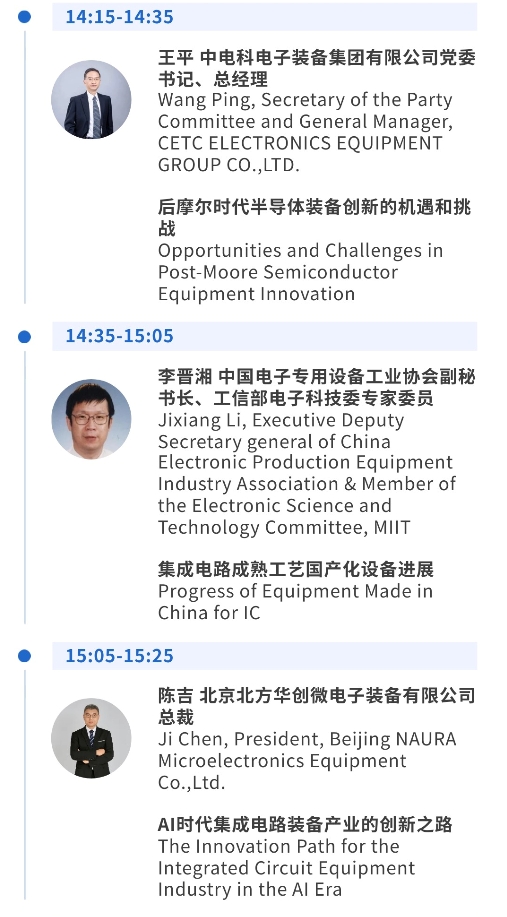 14:15-14:35

王平 中电科电子装备集团有限公司党委书记、总经理
Wang Ping, Secretary of the Party Committee and General Manager, CETC ELECTRONICS EQUIPMENT GROUP CO.,LTD.

后摩尔时代半导体装备创新的机遇和挑战
Opportunities and Challenges in Post-Moore Semiconductor Equipment Innovation

14:35-15:05

李晋湘 中国电子专用设备工业协会副秘书长、工信部电子科技委专家委员
Jixiang Li, Executive Deputy Secretary general of China Electronic Production Equipment Industry Association & Member of the Electronic Science and Technology Committee, MIIT

集成电路成熟工艺国产化设备进展
Progress of Equipment Made in China for IC

15:05-15:25

陈吉 北京北方华创微电子装备有限公司总裁
Ji Chen, President, Beijing NAURA Microelectronics Equipment Co.,Ltd.

AI时代集成电路装备产业的创新之路
The Innovation Path for the Integrated Circuit Equipment Industry in the AI Era